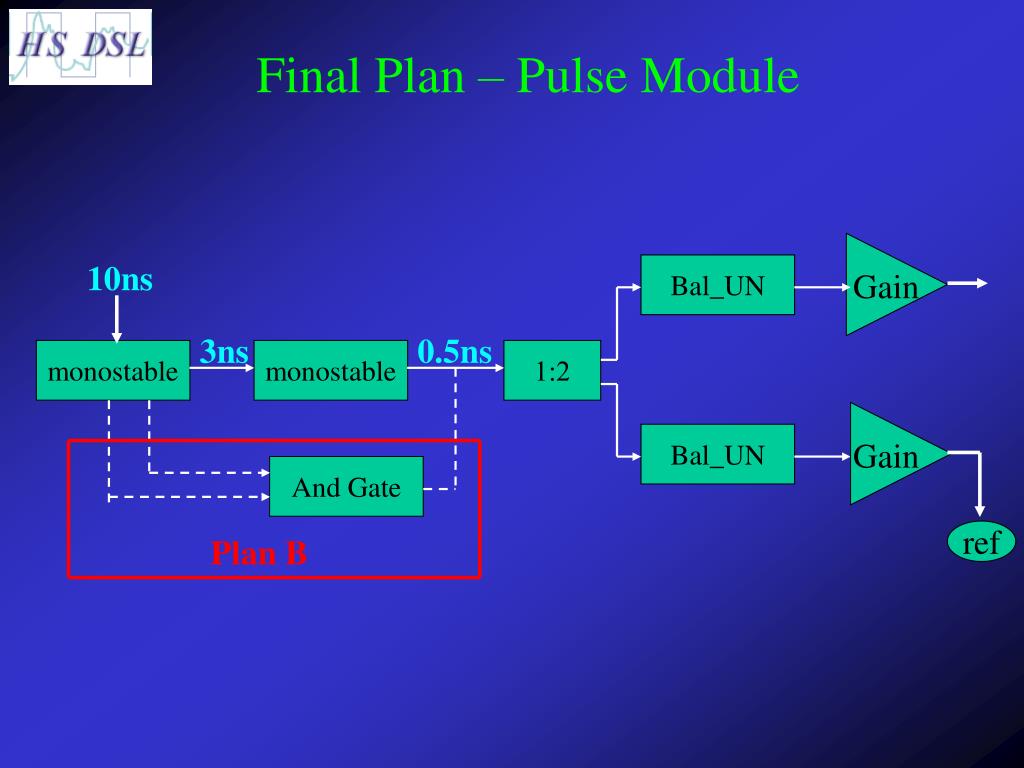 HS DSL

Final Plan – Pulse Module

10ns

monostable

3ns

monostable

0.5ns

1:2

Bal_UN

Gain

Bal_UN

Gain

ref

And Gate

Plan B